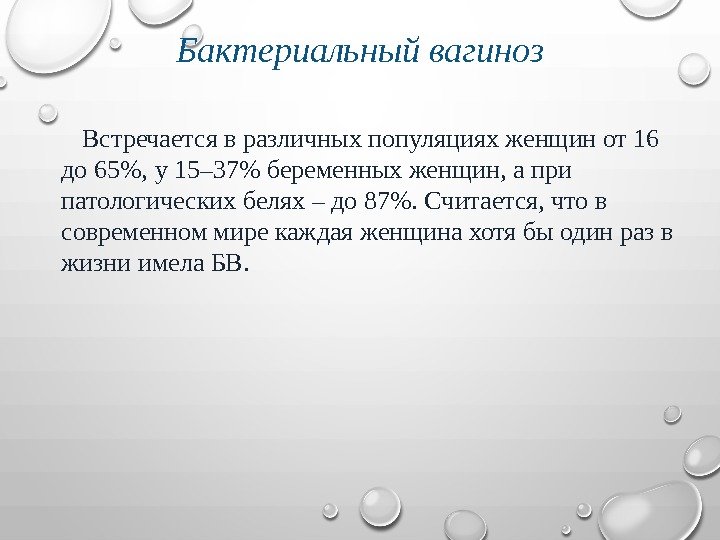 Бактериальный вагиноз

Встречается в различных популяциях женщин от 16 до 65%, у 15–37% беременных женщин, а при патологических белях – до 87%. Считается, что в современном мире каждая женщина хотя бы один раз в жизни имела БВ.